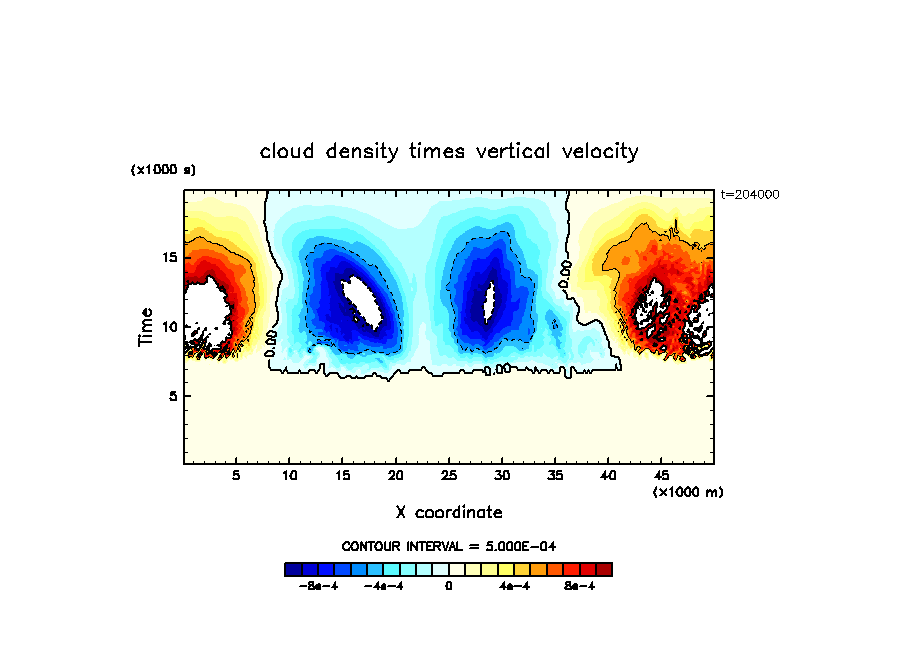 cloud density times vertical velocity

(x1000 s)

t=204000

Time

15

10

5

0.00

0.00

0.00

5 10 15 20 25 30 35 40 45

(x1000 m)

X coordinate

CONTOUR INTERVAL = 5.000E-04

-8e-4 -4e-4 0 4e-4 8e-4